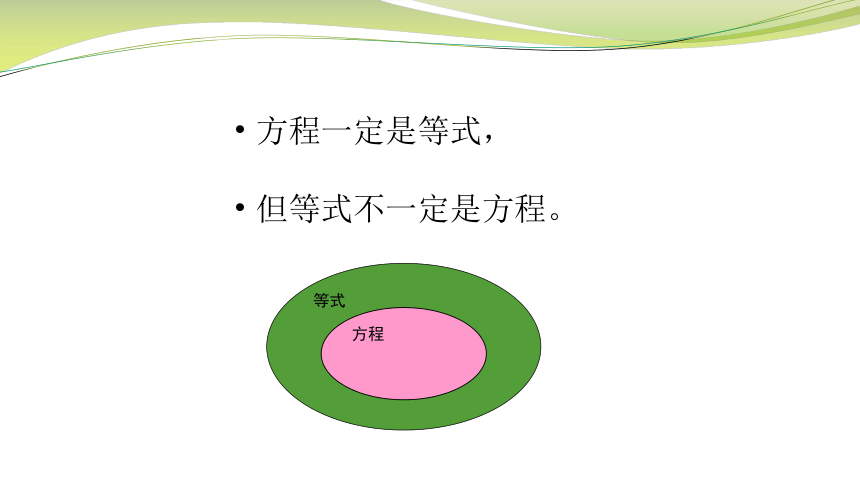 • 方程一定是等式，

• 但等式不一定是方程。

等式

方程